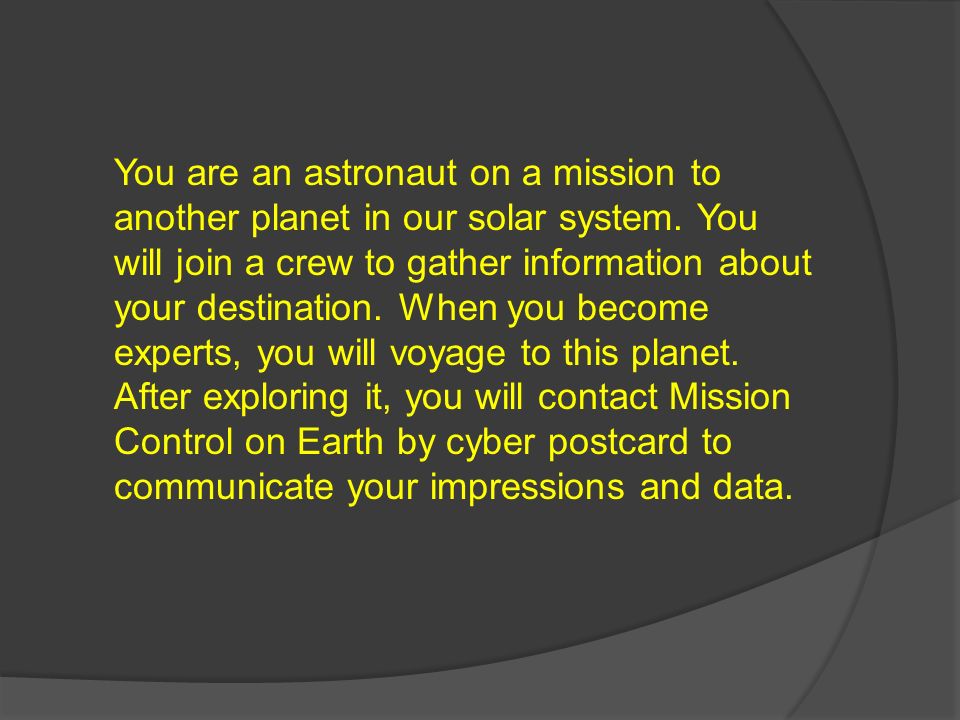 You are an astronaut on a mission to another planet in our solar system. You will join a crew to gather information about your destination. When you become experts, you will voyage to this planet. After exploring it, you will contact Mission Control on Earth by cyber postcard to communicate your impressions and data.